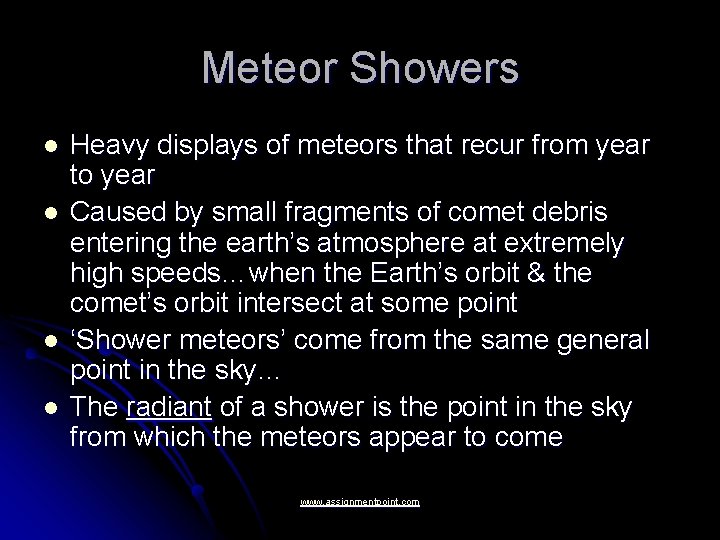 Meteor Showers

- Heavy displays of meteors that recur from year to year
- Caused by small fragments of comet debris entering the earth’s atmosphere at extremely high speeds…when the Earth’s orbit & the comet’s orbit intersect at some point
- ‘Shower meteors’ come from the same general point in the sky…
- The radiant of a shower is the point in the sky from which the meteors appear to come

www.assignmentpoint.com